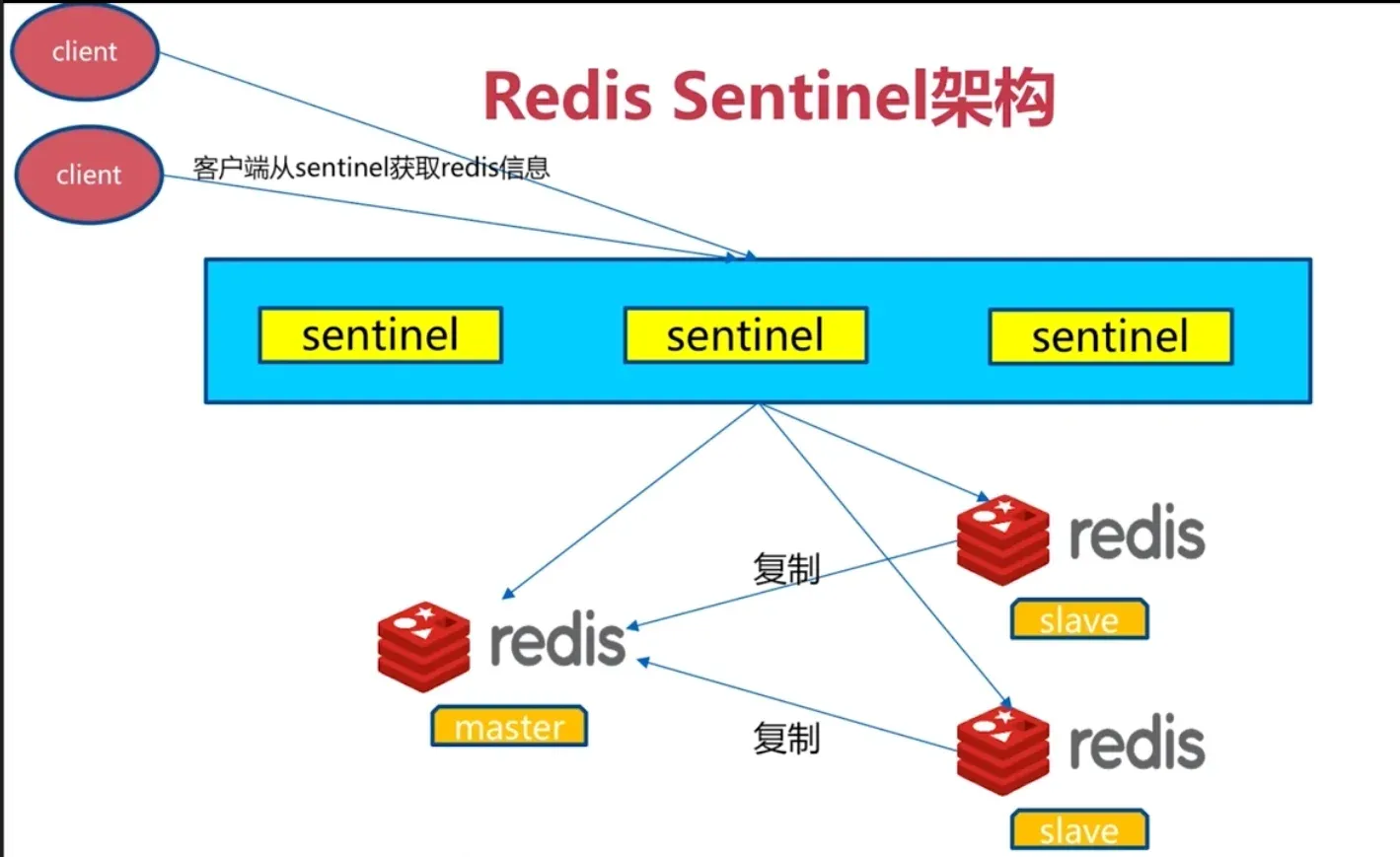 client

Redis Sentinel架构

client

客户端从sentinel获取redis信息

sentinel

sentinel

sentinel

redis

slave

复制

redis

master

复制

redis

slave